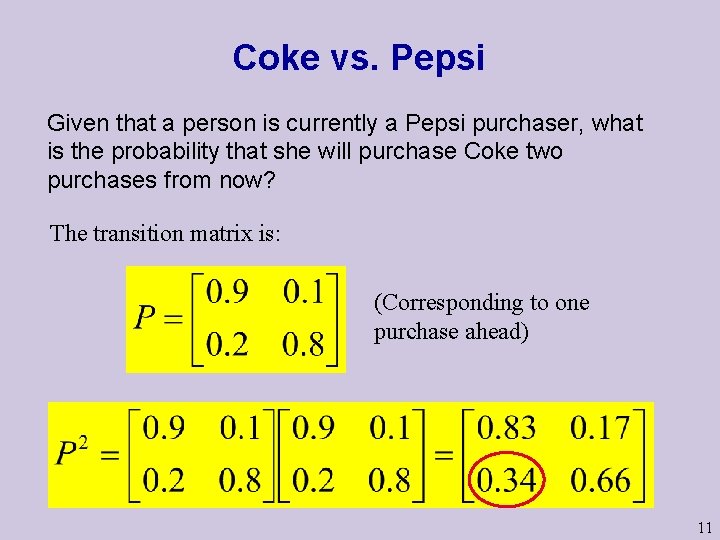 Coke vs. Pepsi

Given that a person is currently a Pepsi purchaser, what is the probability that she will purchase Coke two purchases from now?

The transition matrix is:

$P = \begin{bmatrix} 0.9 & 0.1 \\ 0.2 & 0.8 \end{bmatrix}$

(Corresponding to one purchase ahead)

$P^2 = \begin{bmatrix} 0.9 & 0.1 \\ 0.2 & 0.8 \end{bmatrix} \begin{bmatrix} 0.9 & 0.1 \\ 0.2 & 0.8 \end{bmatrix} = \begin{bmatrix} 0.83 & 0.17 \\ 0.34 & 0.66 \end{bmatrix}$

11